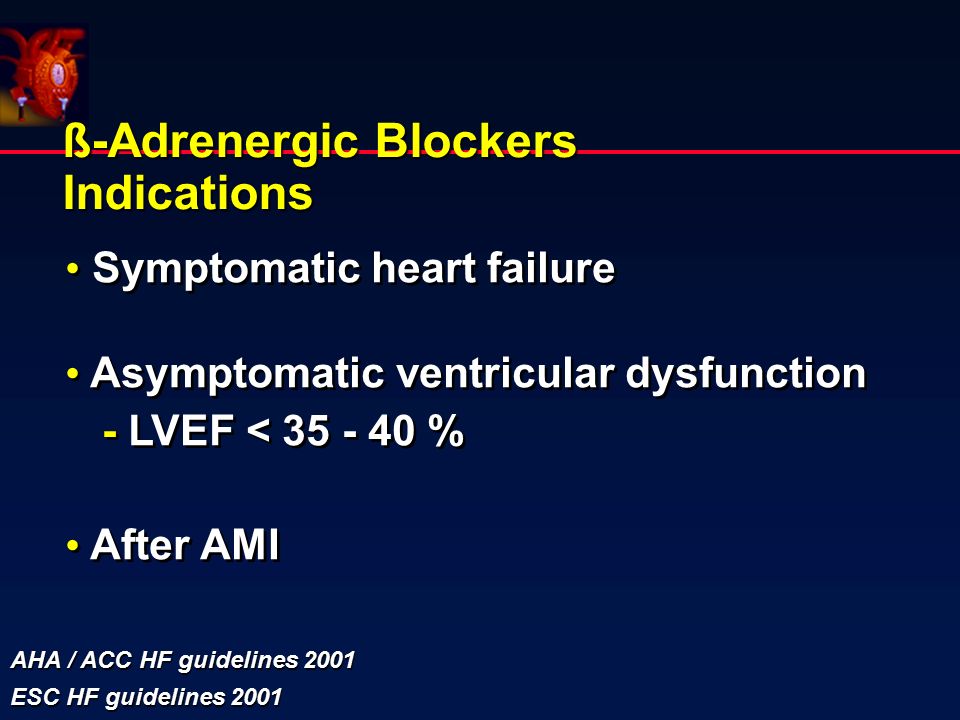 ß-Adrenergic Blockers
Indications

• Symptomatic heart failure

• Asymptomatic ventricular dysfunction
- LVEF < 35 - 40 %

• After AMI

AHA / ACC HF guidelines 2001
ESC HF guidelines 2001